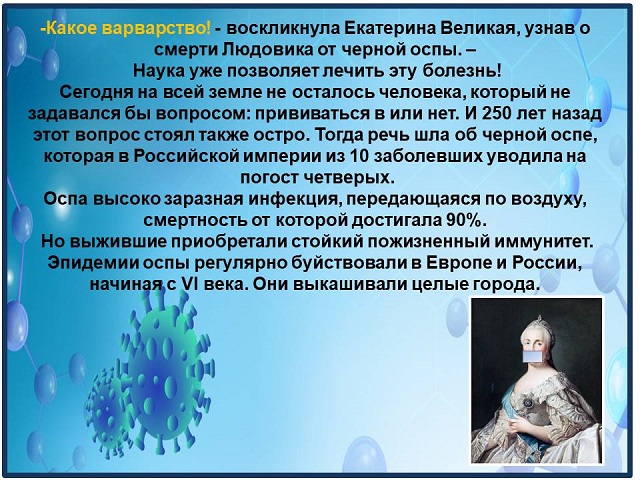 -Какое варварство! - воскликнула Екатерина Великая, узнав о смерти Людовика от черной оспы. – Наука уже позволяет лечить эту болезнь!
Сегодня на всей земле не осталось человека, который не задавался бы вопросом: прививаться в или нет. И 250 лет назад этот вопрос стоял также остро. Тогда речь шла об черной оспе, которая в Российской империи из 10 заболевших уводила на погост четверых.
Оспа высоко заразная инфекция, передающаяся по воздуху, смертность от которой достигала 90%.
Но выжившие приобретали стойкий пожизненный иммунитет. Эпидемии оспы регулярно буйствовали в Европе и России, начиная с VI века. Они выкашивали целые города.